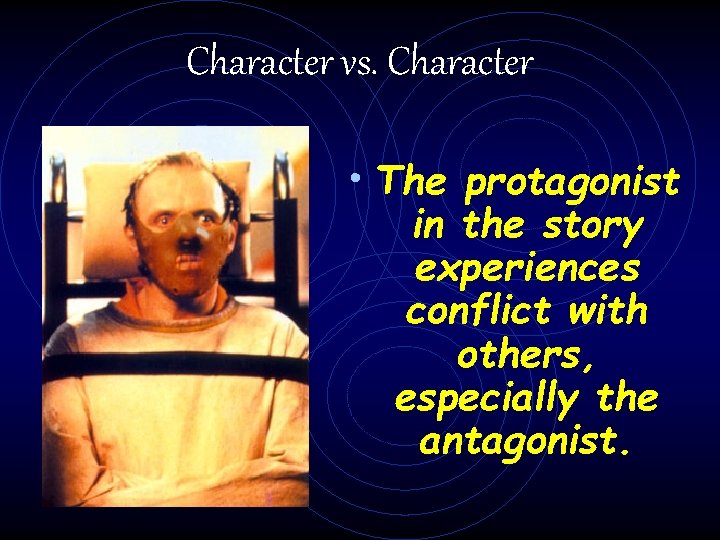 Character vs. Character

• The protagonist in the story experiences conflict with others, especially the antagonist.